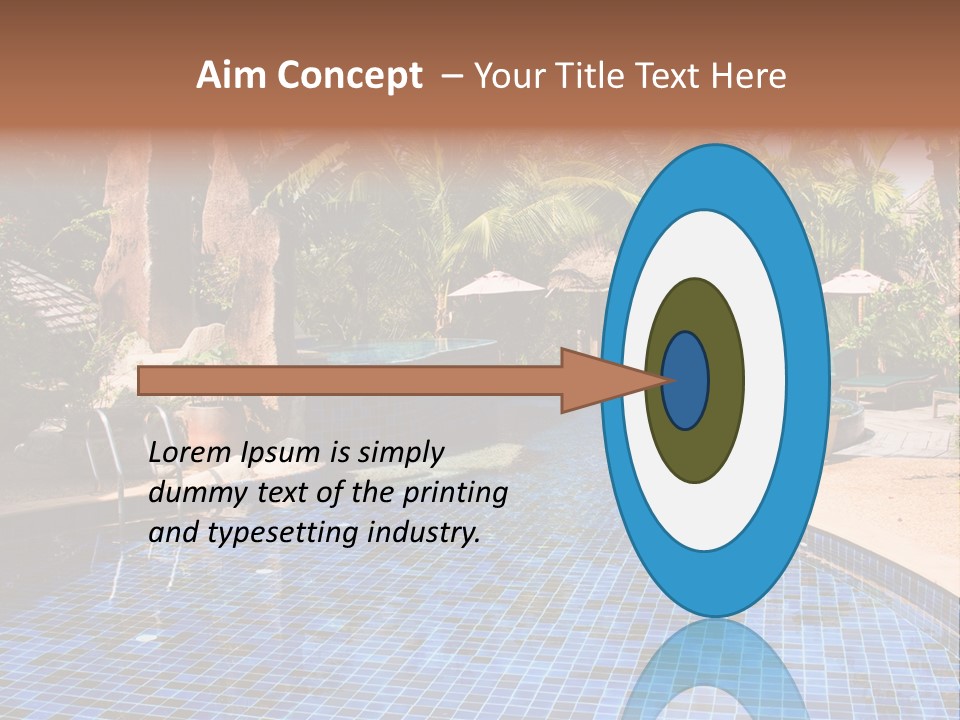 Aim Concept – Your Title Text Here

Lorem Ipsum is simply dummy text of the printing and typesetting industry.